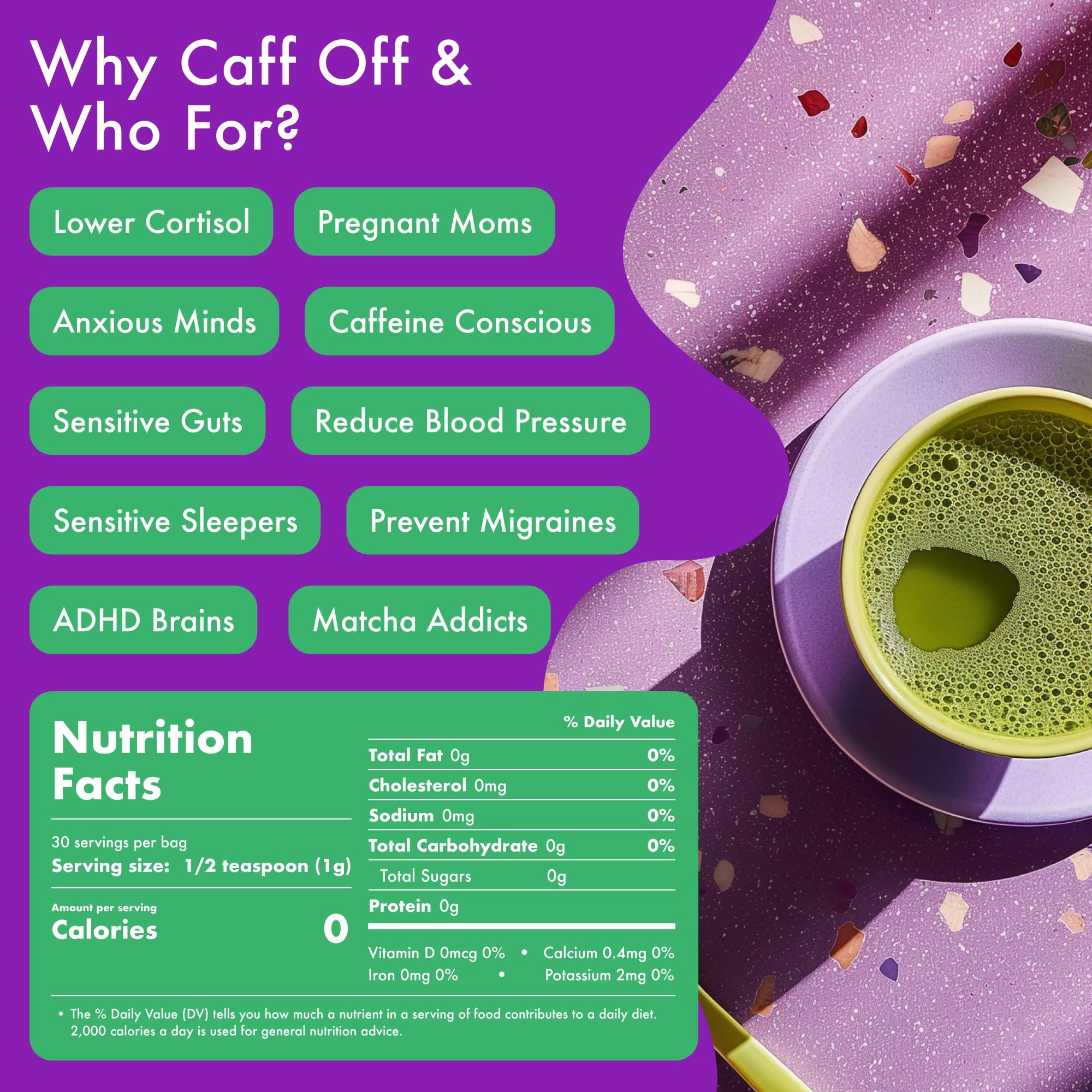 Why Caff Off & Who For?

Lower Cortisol

Pregnant Moms

Anxious Minds

Caffeine Conscious

Sensitive Guts

Reduce Blood Pressure

Sensitive Sleepers

Prevent Migraines

ADHD Brains

Matcha Addicts

Nutrition Facts

30 servings per bag
Serving size: 1/2 teaspoon (1g)

Amount per serving
Calories 0

| | % Daily Value |
|---|---|
| Total Fat 0g | 0% |
| Cholesterol 0mg | 0% |
| Sodium 0mg | 0% |
| Total Carbohydrate 0g | 0% |
| Total Sugars 0g | |
| Protein 0g | |

Vitamin D 0mcg 0% • Calcium 0.4mg 0%
Iron 0mg 0% • Potassium 2mg 0%

• The % Daily Value (DV) tells you how much a nutrient in a serving of food contributes to a daily diet. 2,000 calories a day is used for general nutrition advice.